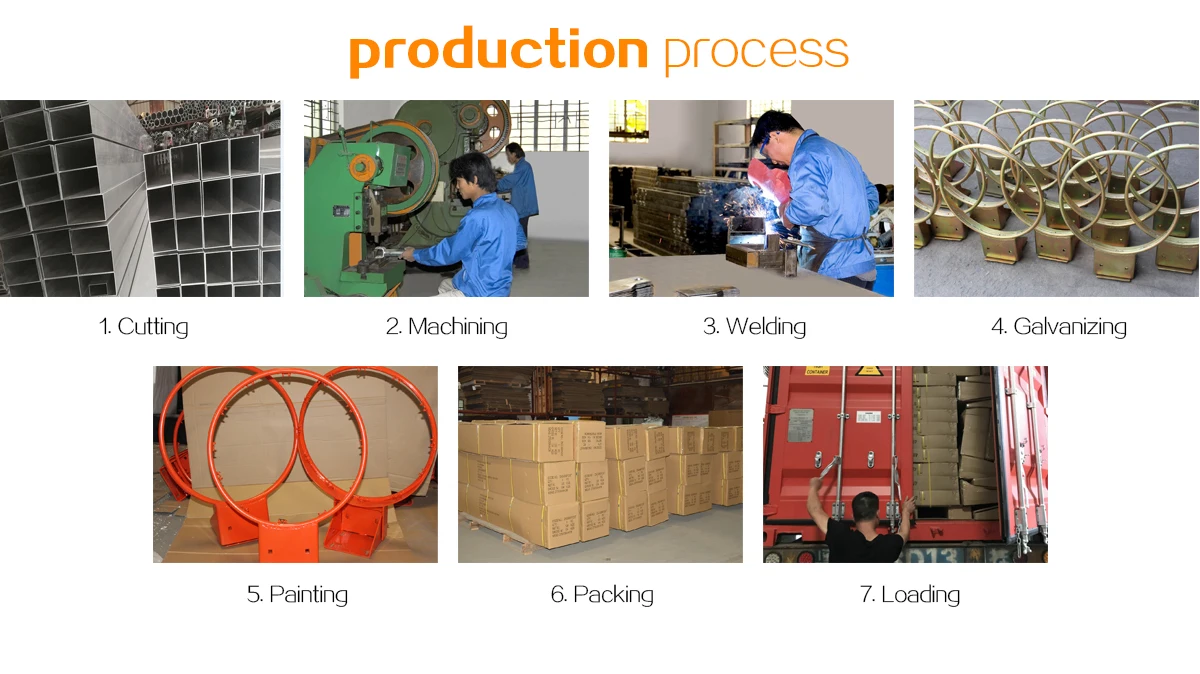 production process

1. Cutting

2. Machining

3. Welding

4. Galvanizing

5. Painting

6. Packing

7. Loading